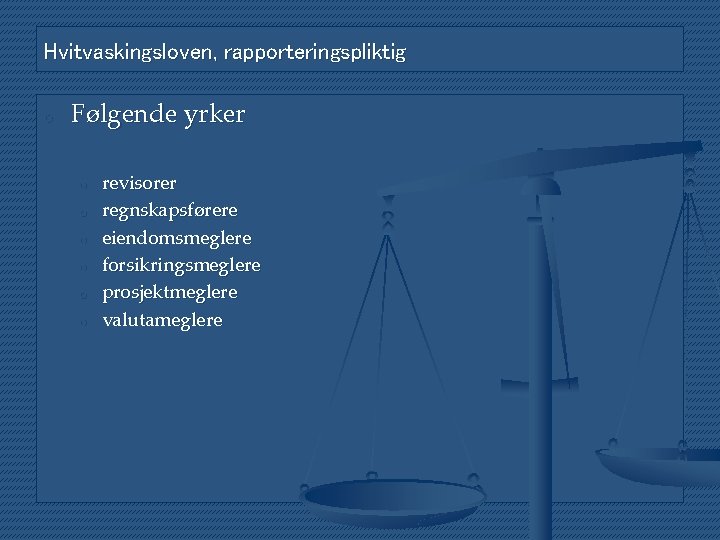 Hvitvaskingsloven, rapporteringspliktig

Følgende yrker

revisorer
regnskapsførere
eiendomsmeglere
forsikringsmeglere
prosjektmeglere
valutameglere